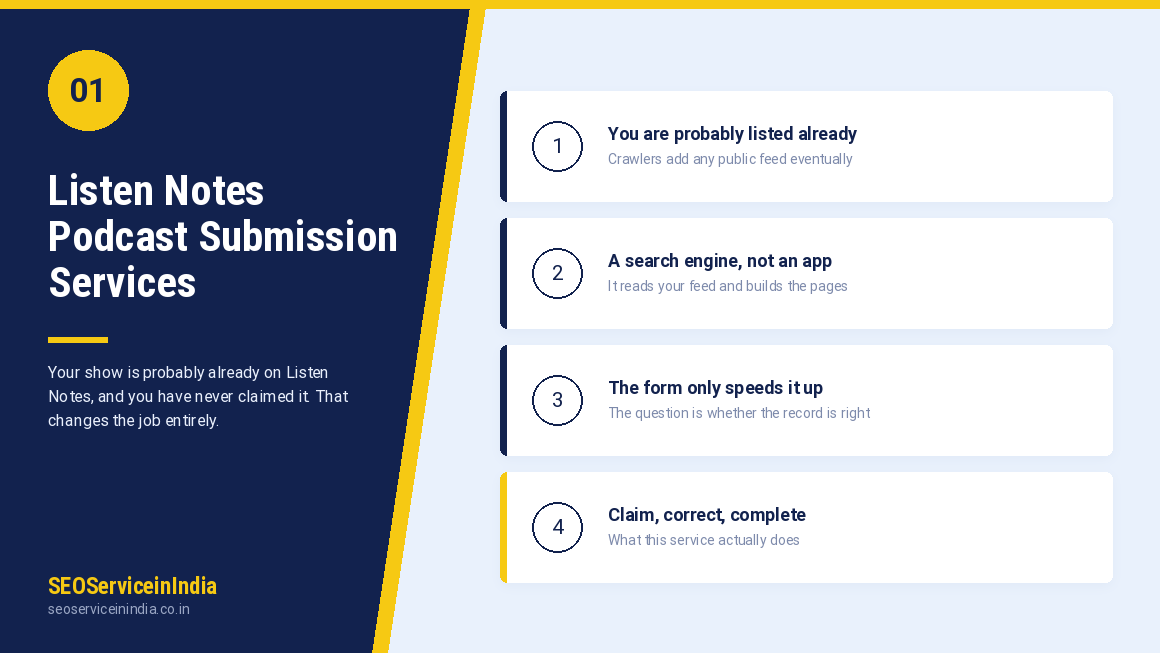 01

Listen Notes Podcast Submission Services

Your show is probably already on Listen Notes, and you have never claimed it. That changes the job entirely.

SEOServiceinIndia
seoserviceinindia.co.in

1
You are probably listed already
Crawlers add any public feed eventually

2
A search engine, not an app
It reads your feed and builds the pages

3
The form only speeds it up
The question is whether the record is right

4
Claim, correct, complete
What this service actually does